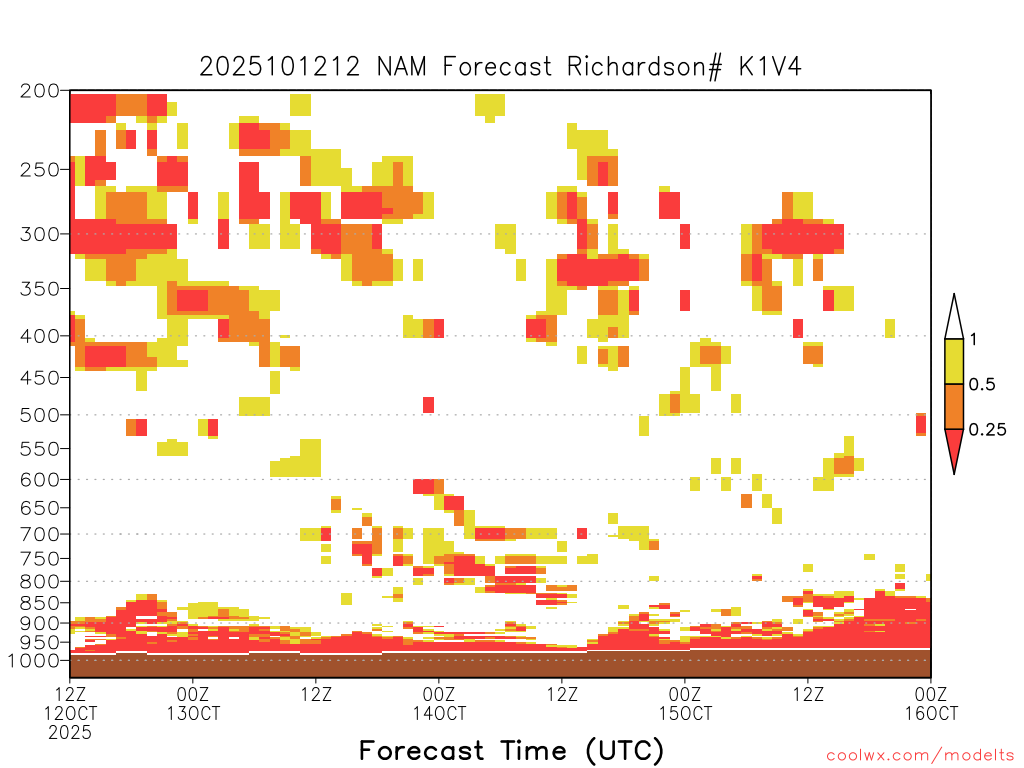 2025101212 NAM Forecast Richardson# K1V4

200
250
300
350
400
450
500
550
600
650
700
750
800
850
900
950
1000

1
0.5
0.25

12Z 12OCT 2025
00Z 13OCT
12Z
00Z 14OCT
12Z
00Z 15OCT
12Z
00Z 16OCT

Forecast Time (UTC)

coolwx.com/modelts